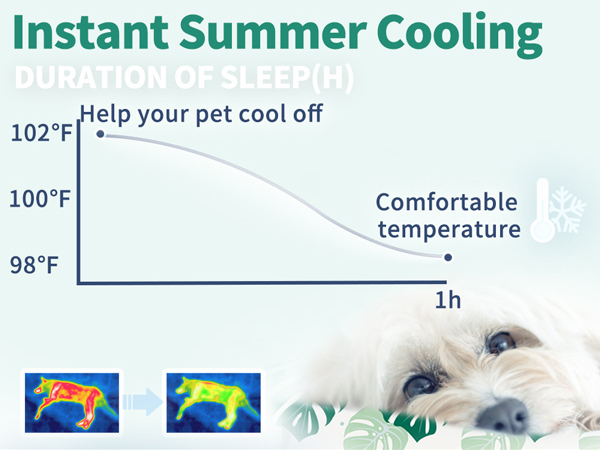 Instant Summer Cooling
DURATION OF SLEEP(H)

Help your pet cool off
102°F
100°F
98°F
Comfortable temperature
1h